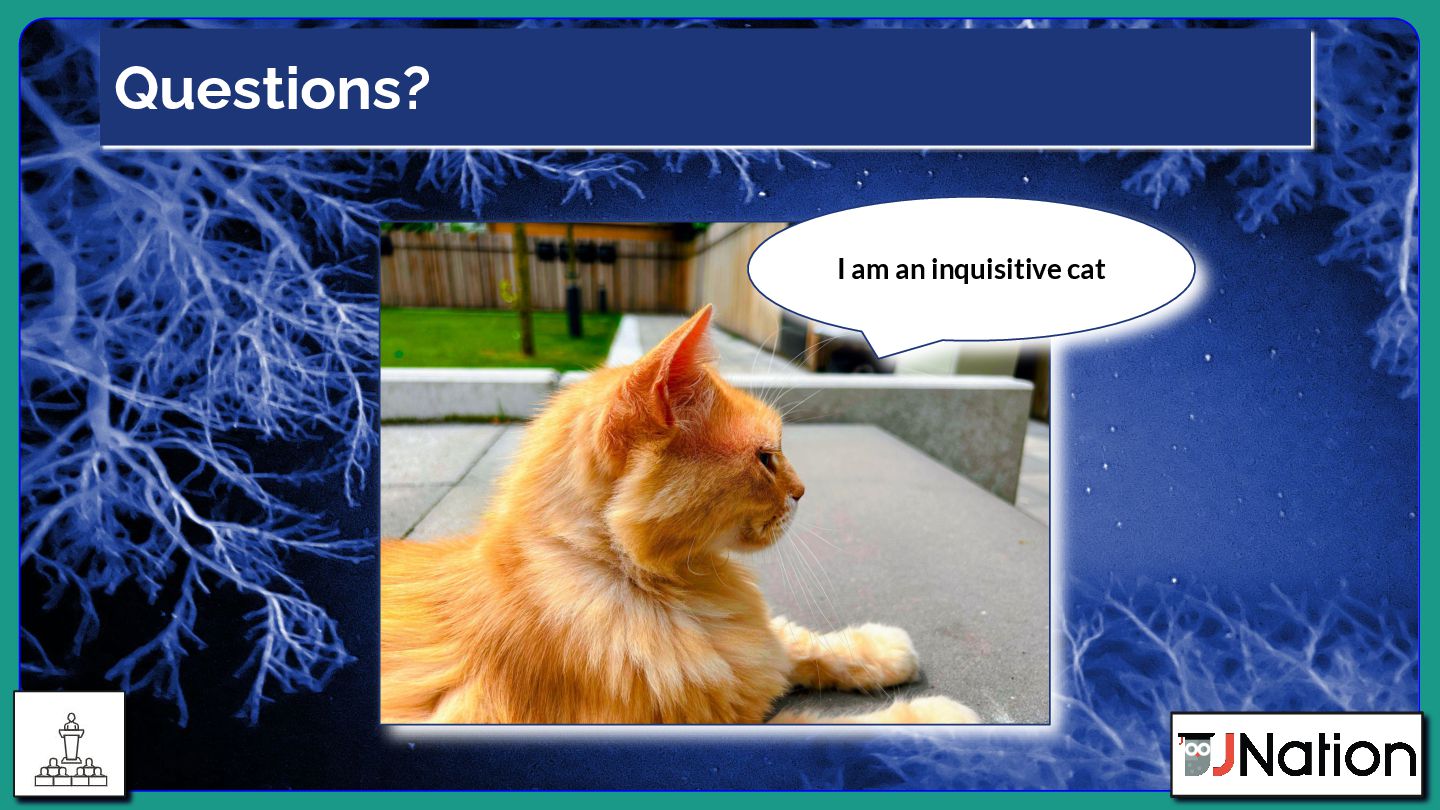 Questions?

I am an inquisitive cat

JNation